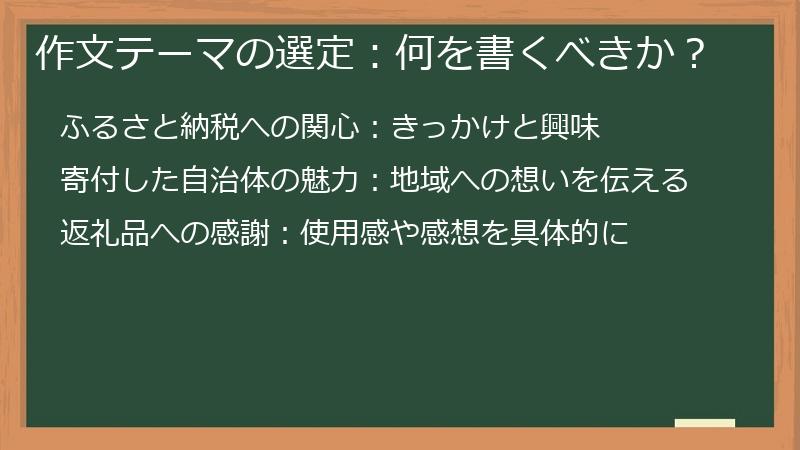 作文テーマの選定：何を書くべきか？

ふるさと納税への関心：きっかけと興味

寄付した自治体の魅力：地域への想いを伝える

返礼品への感謝：使用感や感想を具体的に